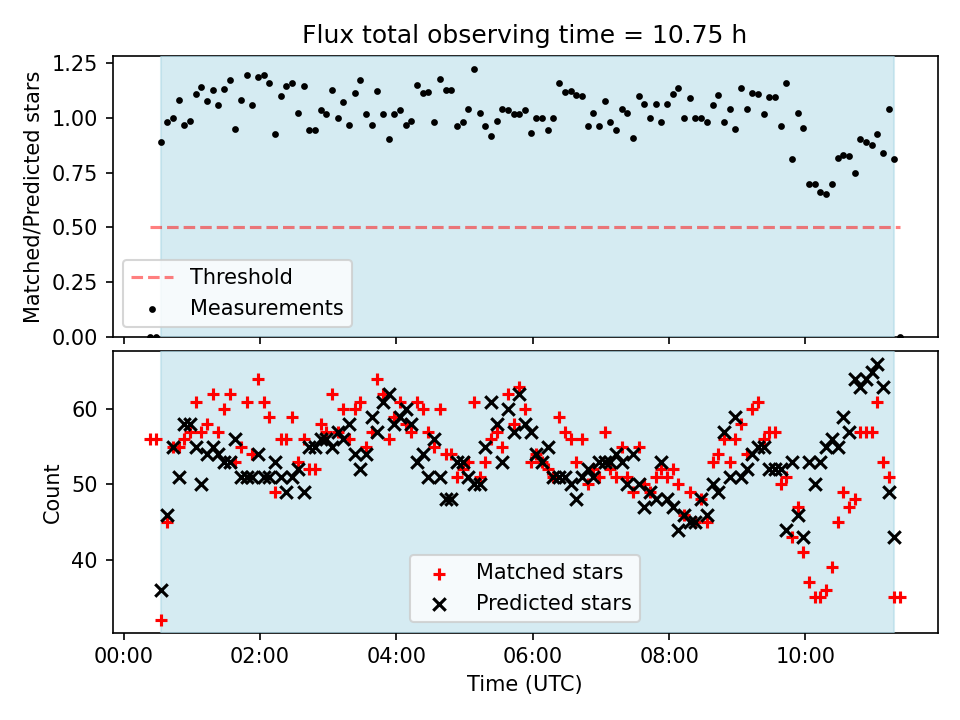 Flux total observing time = 10.75 h

Matched/Predicted stars

1.25
1.00
0.75
0.50
0.25
0.00

Threshold
Measurements

Count

60
50
40

Matched stars
Predicted stars

00:00 02:00 04:00 06:00 08:00 10:00

Time (UTC)